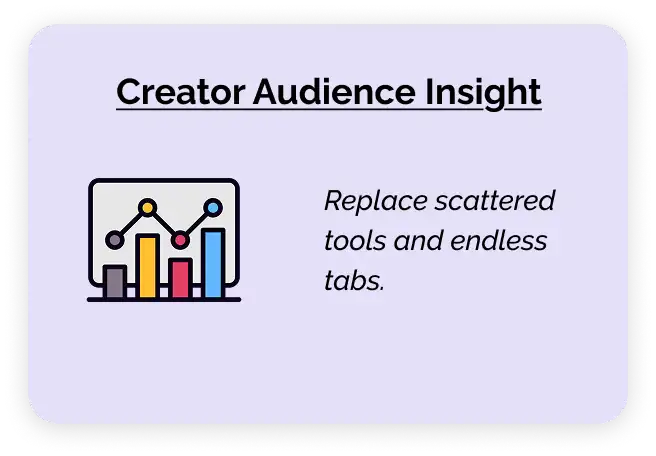 Creator Audience Insight

Replace scattered tools and endless tabs.